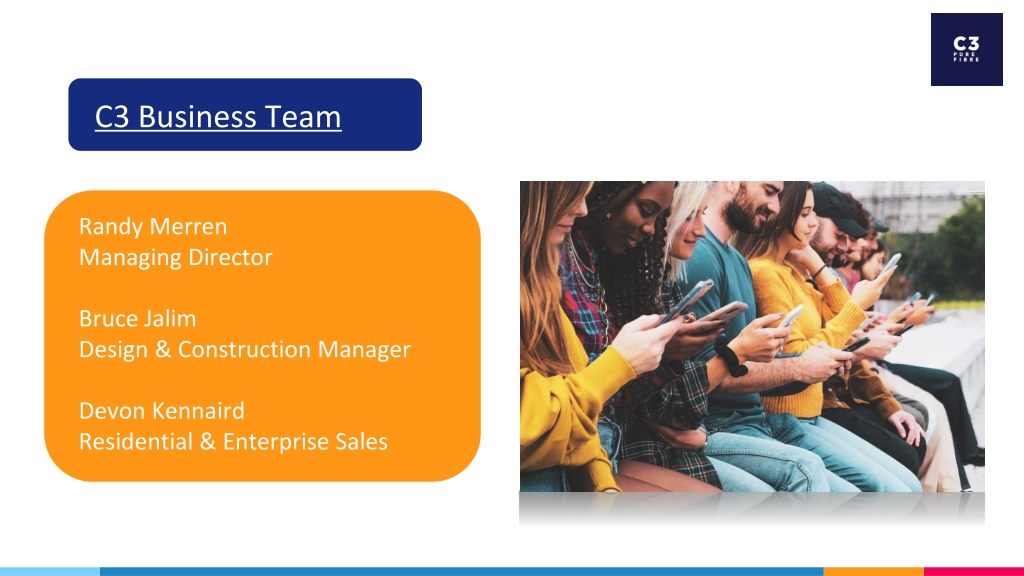 C3
PURE
FIBRE

C3 Business Team

Randy Merren
Managing Director

Bruce Jalim
Design & Construction Manager

Devon Kennaird
Residential & Enterprise Sales